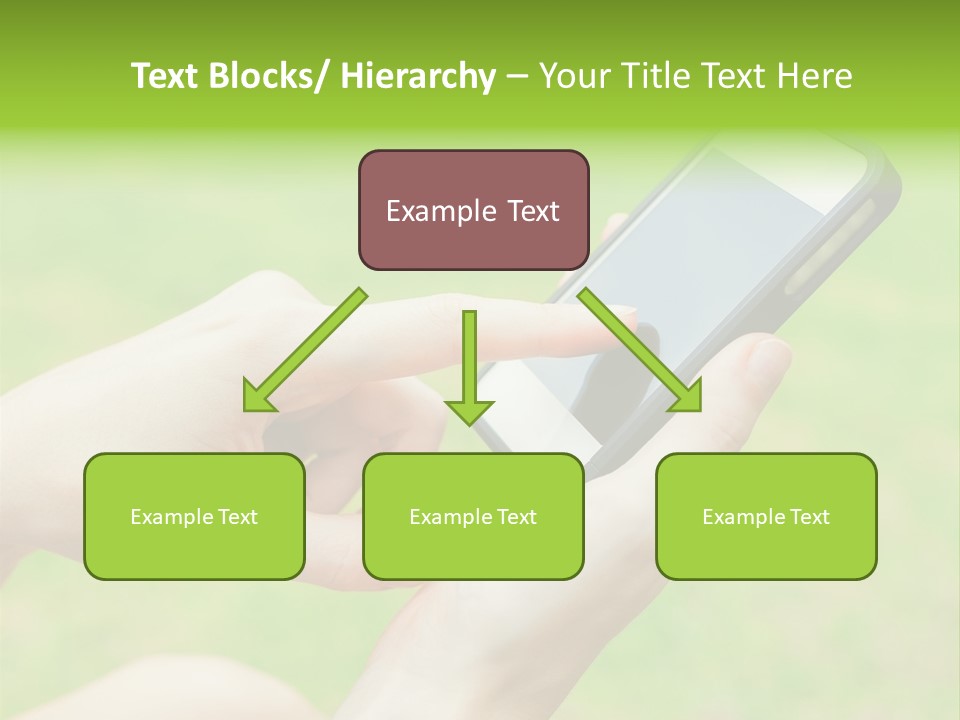 Text Blocks/ Hierarchy – Your Title Text Here

Example Text

Example Text

Example Text

Example Text